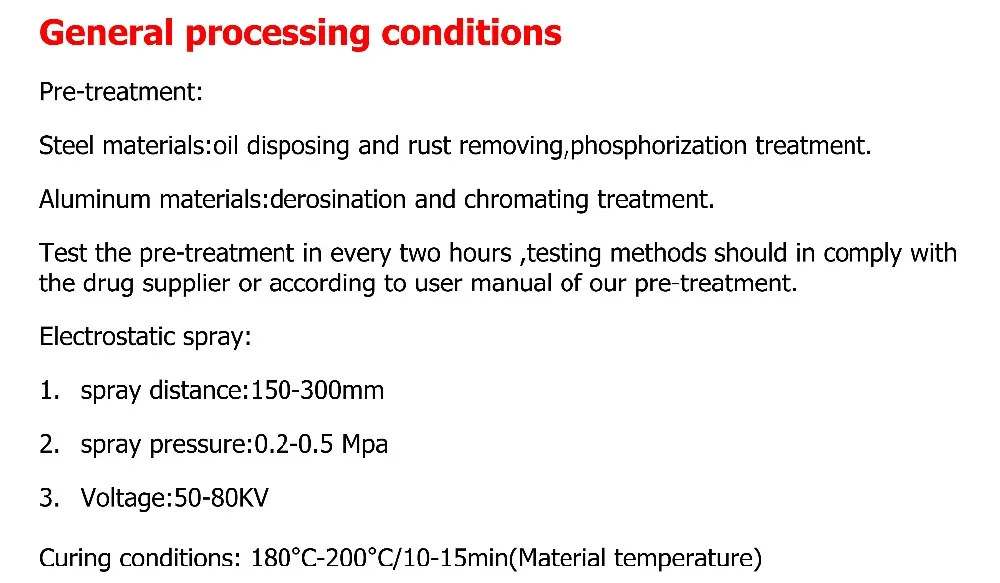 General processing conditions

Pre-treatment:

Steel materials:oil disposing and rust removing,phosphorization treatment.

Aluminum materials:derosination and chromating treatment.

Test the pre-treatment in every two hours ,testing methods should in comply with the drug supplier or according to user manual of our pre-treatment.

Electrostatic spray:

1. spray distance:150-300mm

2. spray pressure:0.2-0.5 Mpa

3. Voltage:50-80KV

Curing conditions: 180°C-200°C/10-15min(Material temperature)